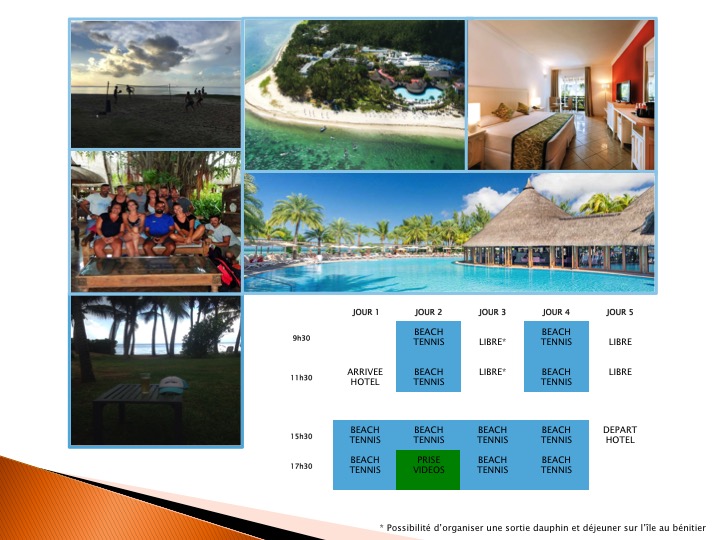 | | JOUR 1 | JOUR 2 | JOUR 3 | JOUR 4 | JOUR 5 |
|---|---|---|---|---|---|
| 9h30 | | BEACH TENNIS | LIBRE* | BEACH TENNIS | LIBRE |
| 11h30 | ARRIVEE HOTEL | BEACH TENNIS | LIBRE* | BEACH TENNIS | LIBRE |
| 15h30 | BEACH TENNIS | BEACH TENNIS | BEACH TENNIS | BEACH TENNIS | DEPART HOTEL |
| 17h30 | BEACH TENNIS | PRISE VIDEOS | BEACH TENNIS | BEACH TENNIS | |

* Possibilité d'organiser une sortie dauphin et déjeuner sur l'île au bénitier